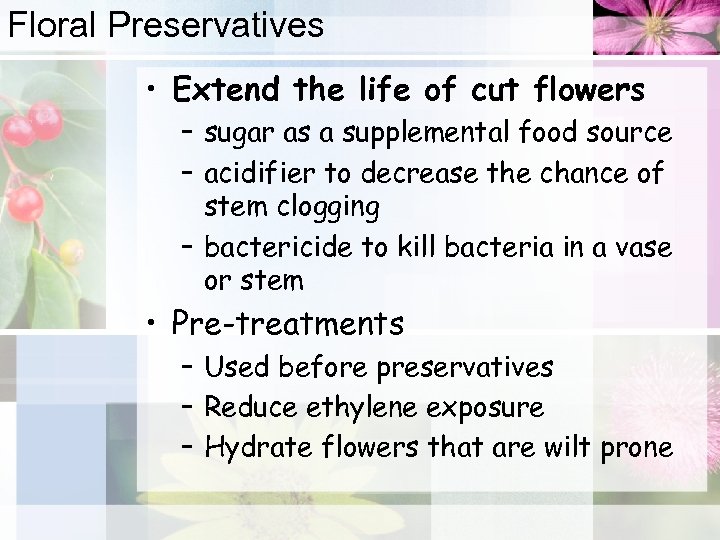 Floral Preservatives

• Extend the life of cut flowers
– sugar as a supplemental food source
– acidifier to decrease the chance of stem clogging
– bactericide to kill bacteria in a vase or stem
• Pre-treatments
– Used before preservatives
– Reduce ethylene exposure
– Hydrate flowers that are wilt prone